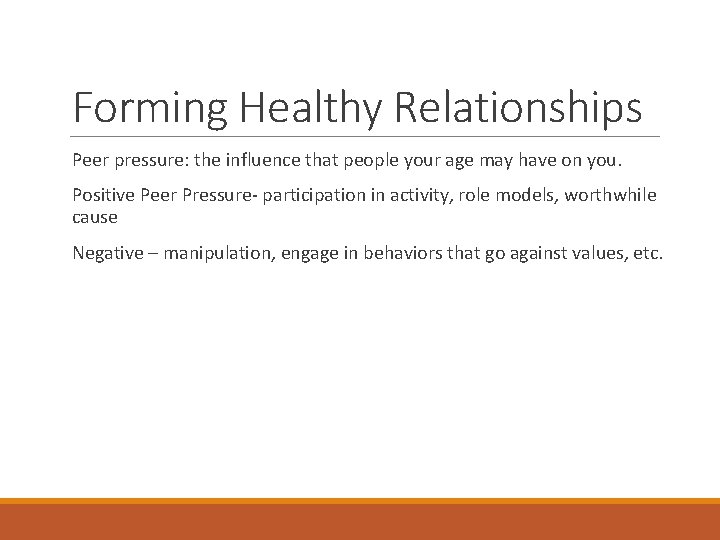 Forming Healthy Relationships

Peer pressure: the influence that people your age may have on you.

Positive Peer Pressure- participation in activity, role models, worthwhile cause

Negative – manipulation, engage in behaviors that go against values, etc.